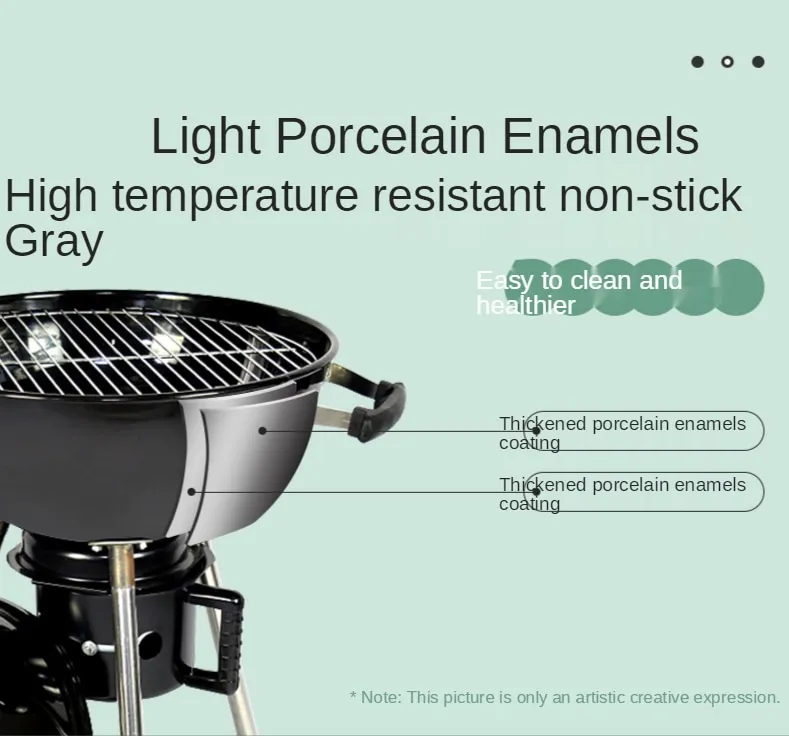 Light Porcelain Enamels

High temperature resistant non-stick Gray

Easy to clean and healthier

Thickened porcelain enamels coating

Thickened porcelain enamels coating

* Note: This picture is only an artistic creative expression.